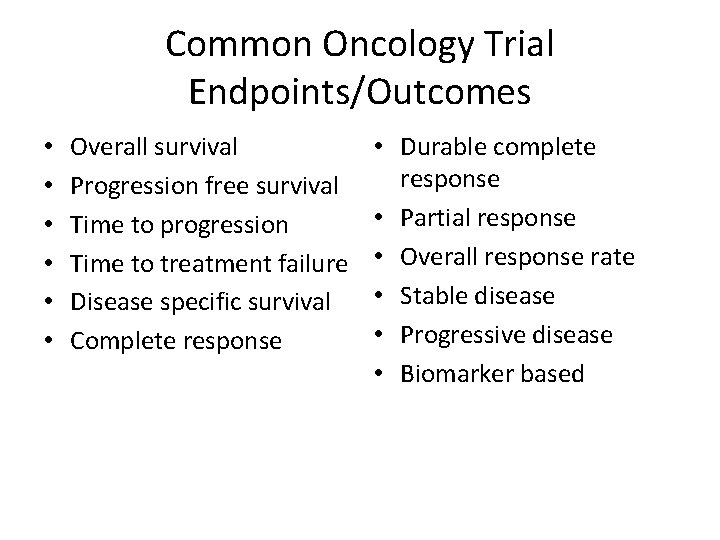 Common Oncology Trial Endpoints/Outcomes

• Overall survival
• Progression free survival
• Time to progression
• Time to treatment failure
• Disease specific survival
• Complete response

• Durable complete response
• Partial response
• Overall response rate
• Stable disease
• Progressive disease
• Biomarker based